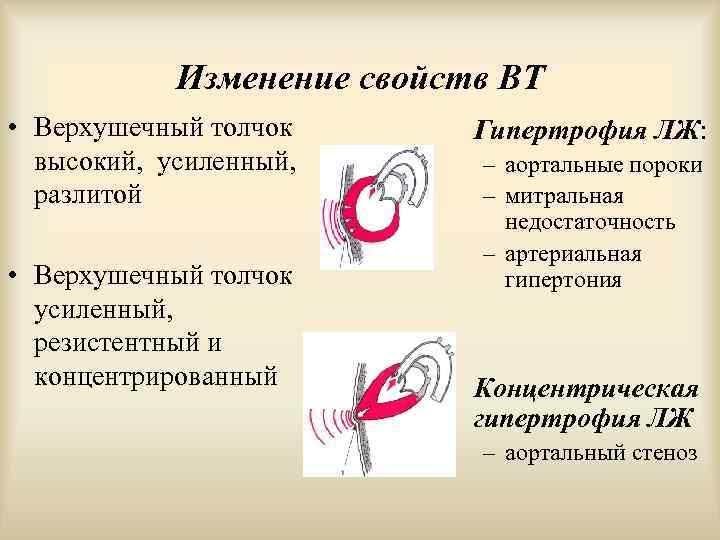 Изменение свойств ВТ

• Верхушечный толчок высокий, усиленный, разлитой

• Верхушечный толчок усиленный, резистентный и концентрированный

Гипертрофия ЛЖ:
– аортальные пороки
– митральная недостаточность
– артериальная гипертония

Концентрическая гипертрофия ЛЖ
– аортальный стеноз